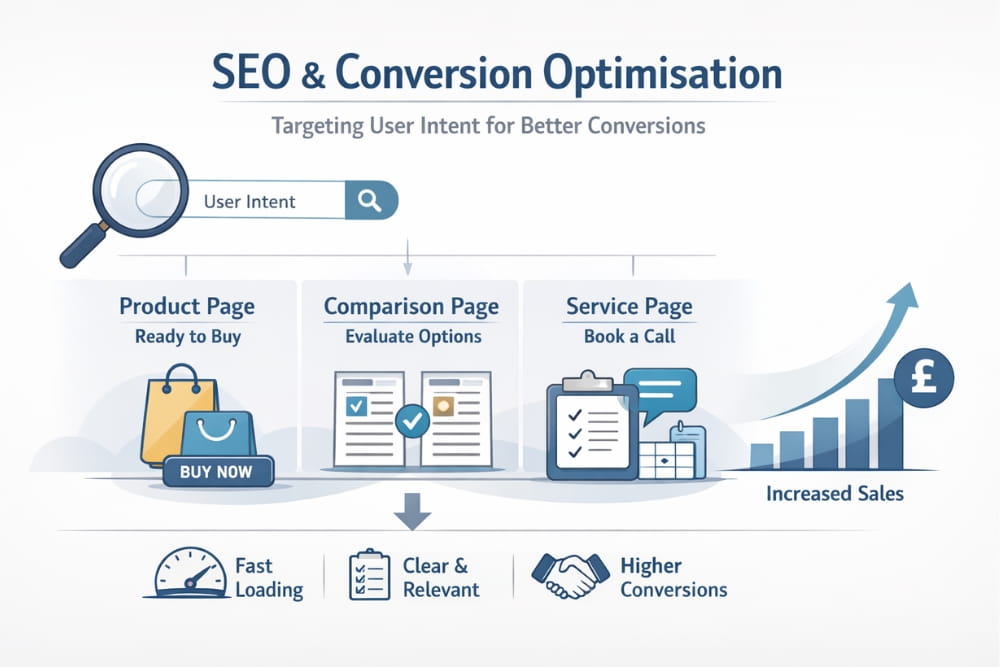 SEO & Conversion Optimisation

Targeting User Intent for Better Conversions

User Intent

Product Page
Ready to Buy

BUY NOW

Comparison Page
Evaluate Options

Service Page
Book a Call

£

Increased Sales

Fast Loading

Clear & Relevant

Higher Conversions